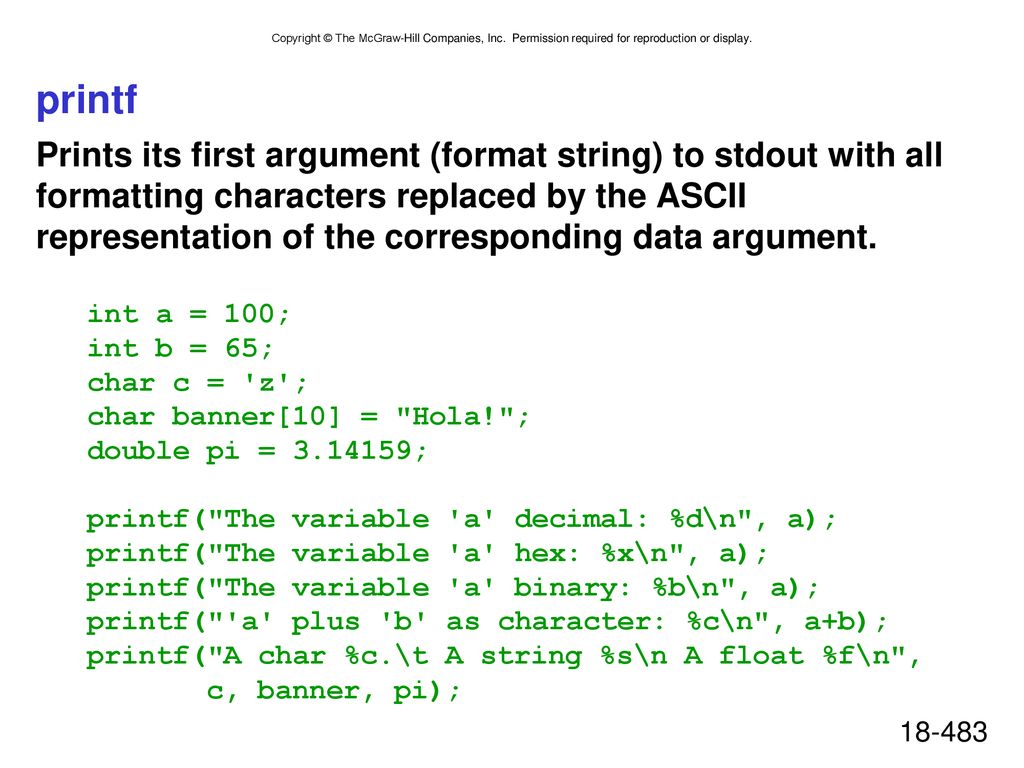 Copyright © The McGraw-Hill Companies, Inc. Permission required for reproduction or display.

printf

Prints its first argument (format string) to stdout with all formatting characters replaced by the ASCII representation of the corresponding data argument.

int a = 100;
int b = 65;
char c = 'z';
char banner[10] = "Hola!";
double pi = 3.14159;

printf("The variable 'a' decimal: %d\n", a);
printf("The variable 'a' hex: %x\n", a);
printf("The variable 'a' binary: %b\n", a);
printf("'a' plus 'b' as character: %c\n", a+b);
printf("A char %c.\t A string %s\n A float %f\n",
c, banner, pi);

18-483